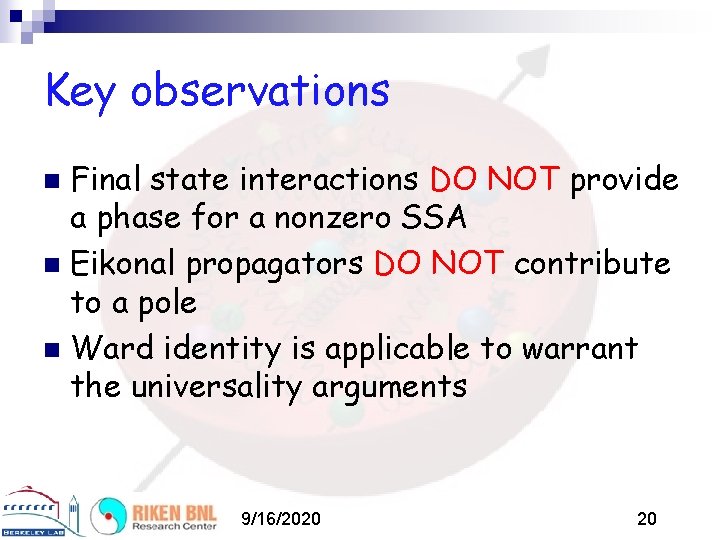 Key observations

- Final state interactions DO NOT provide a phase for a nonzero SSA
- Eikonal propagators DO NOT contribute to a pole
- Ward identity is applicable to warrant the universality arguments

BERKELEY LAB

RIKEN BNL Research Center

9/16/2020

20